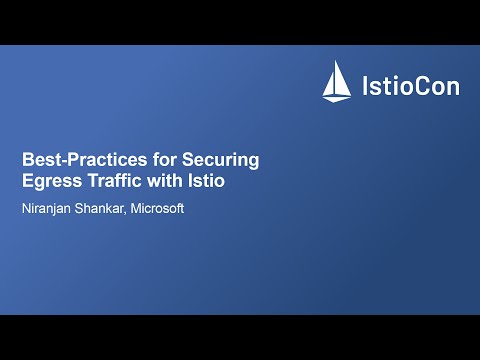 IstioCon

Best-Practices for Securing Egress Traffic with Istio

Niranjan Shankar, Microsoft